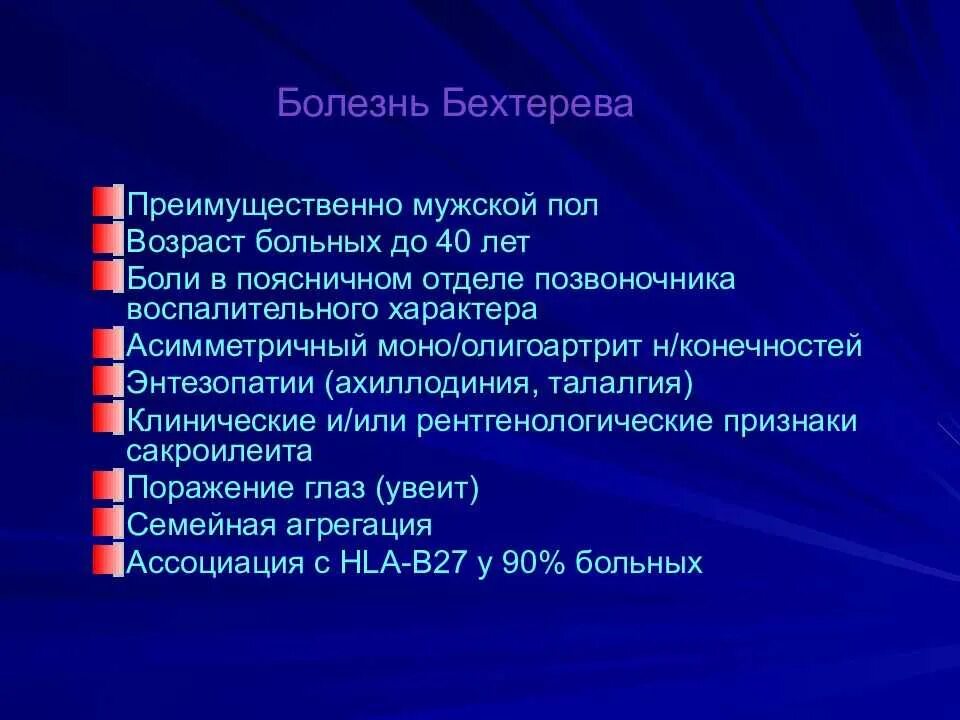 Болезнь Бехтерева

Преимущественно мужской пол
Возраст больных до 40 лет
Боли в поясничном отделе позвоночника воспалительного характера
Асимметричный моно/олигоартрит н/конечностей
Энтезопатии (ахиллодиния, талалгия)
Клинические и/или рентгенологические признаки сакроилеита
Поражение глаз (увеит)
Семейная агрегация
Ассоциация с HLA-B27 у 90% больных